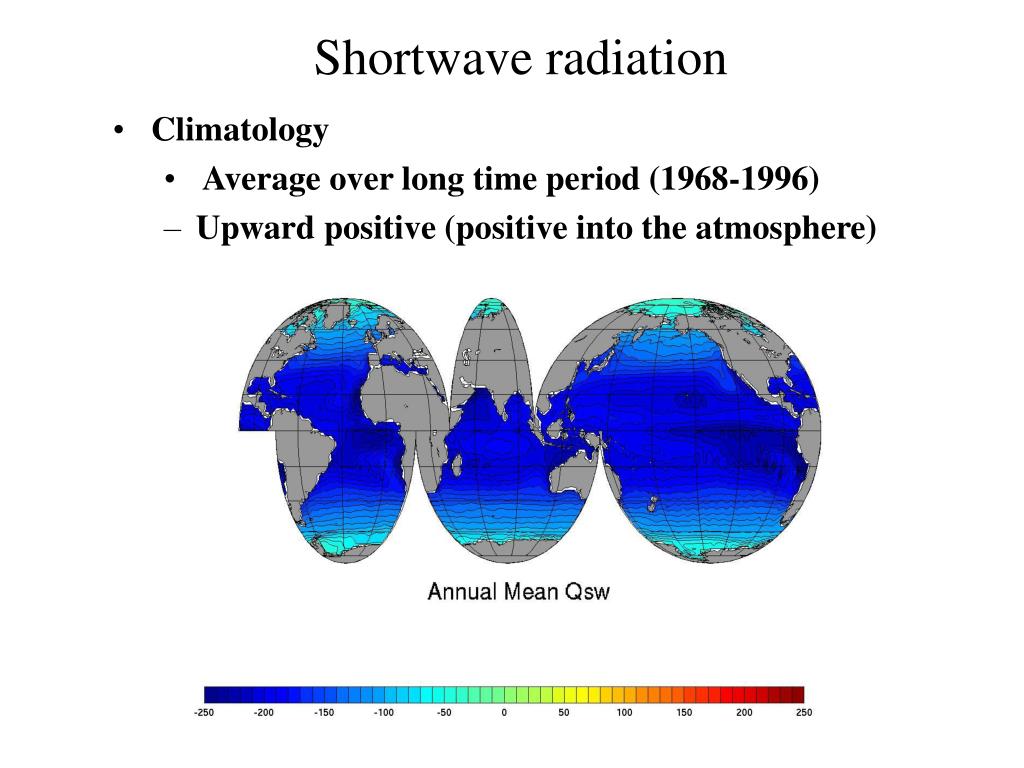 Shortwave radiation

• Climatology
  • Average over long time period (1968-1996)
  – Upward positive (positive into the atmosphere)

Annual Mean Qsw

-250 -200 -150 -100 -50 0 50 100 150 200 250